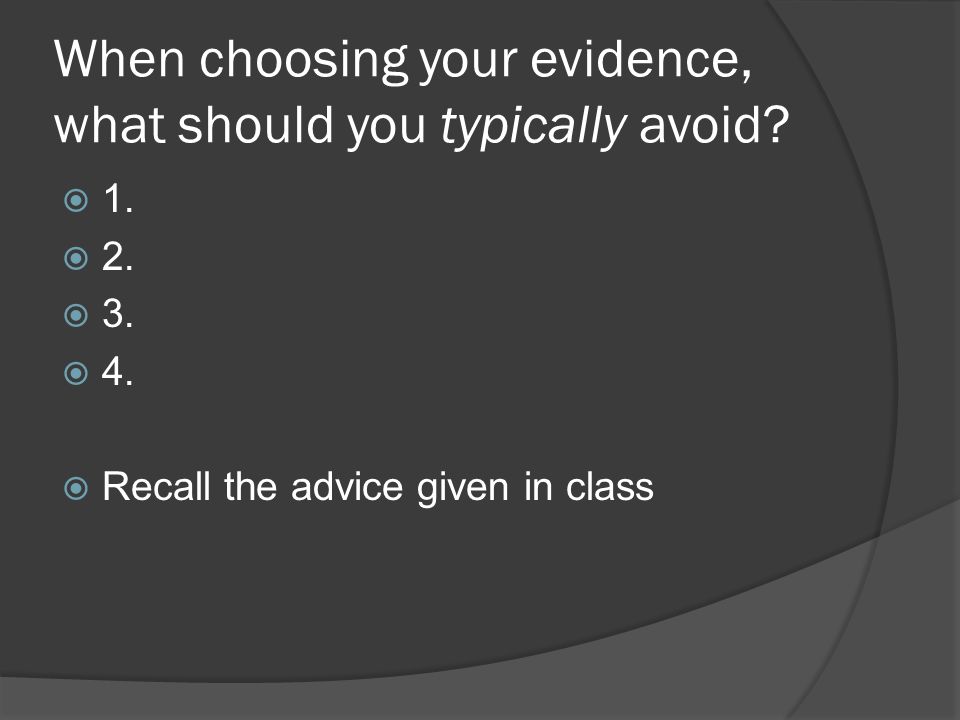 When choosing your evidence, what should you typically avoid?

1.
2.
3.
4.

Recall the advice given in class